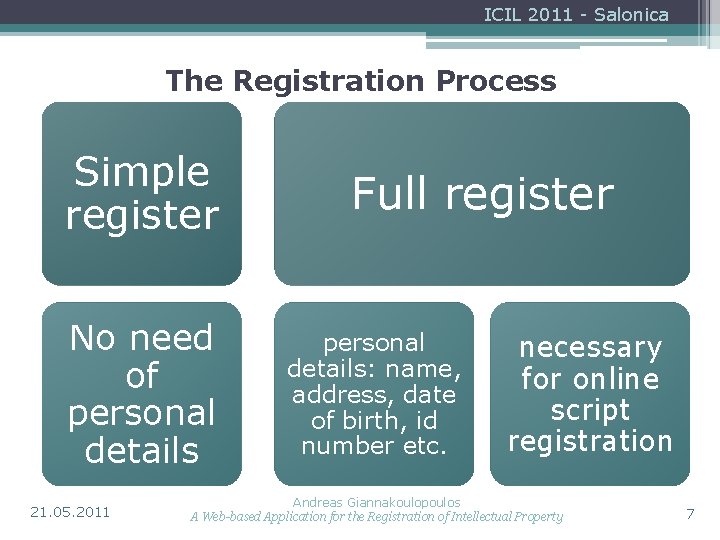 ICIL 2011 - Salonica

The Registration Process

Simple register

Full register

No need of personal details

personal details: name, address, date of birth, id number etc.

necessary for online script registration

21.05.2011

Andreas Giannakoulopoulos
A Web-based Application for the Registration of Intellectual Property

7